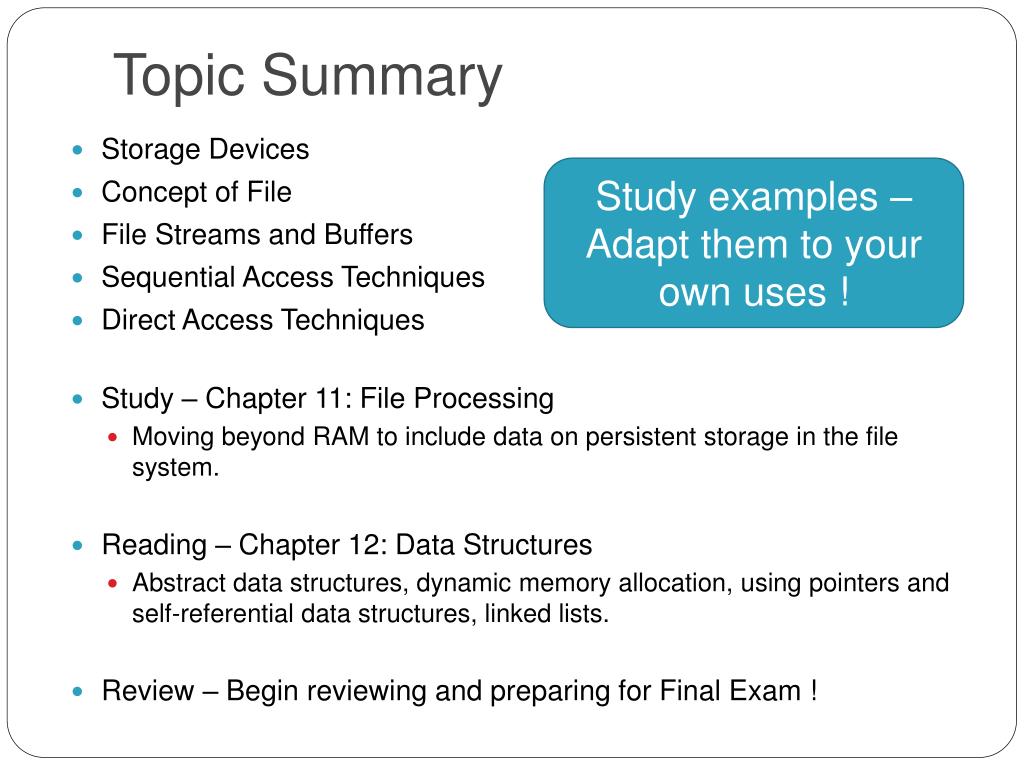 Topic Summary

- Storage Devices
- Concept of File
- File Streams and Buffers
- Sequential Access Techniques
- Direct Access Techniques

Study examples – Adapt them to your own uses !

- Study – Chapter 11: File Processing
  - Moving beyond RAM to include data on persistent storage in the file system.

- Reading – Chapter 12: Data Structures
  - Abstract data structures, dynamic memory allocation, using pointers and self-referential data structures, linked lists.

- Review – Begin reviewing and preparing for Final Exam !